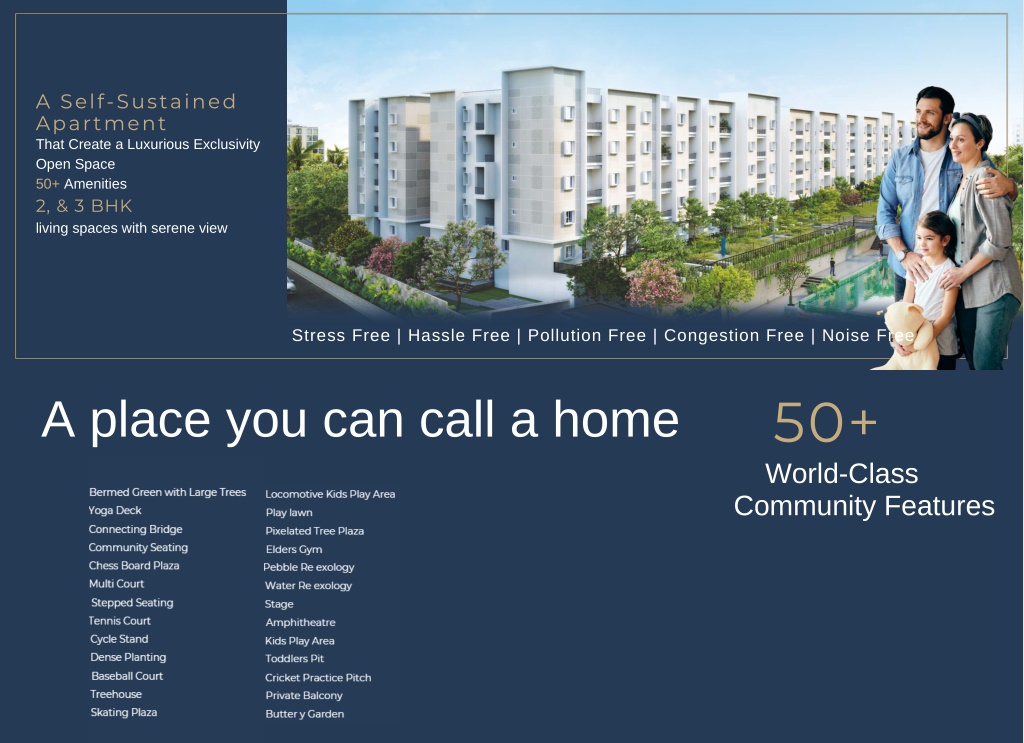 A Self-Sustained Apartment
That Create a Luxurious Exclusivity
Open Space
50+ Amenities
2, & 3 BHK
living spaces with serene view

Stress Free | Hassle Free | Pollution Free | Congestion Free | Noise Free

A place you can call a home

50+
World-Class
Community Features

Bermed Green with Large Trees
Yoga Deck
Connecting Bridge
Community Seating
Chess Board Plaza
Multi Court
Stepped Seating
Tennis Court
Cycle Stand
Dense Planting
Baseball Court
Treehouse
Skating Plaza

Locomotive Kids Play Area
Play lawn
Pixelated Tree Plaza
Elders Gym
Pebble Re exology
Water Re exology
Stage
Amphitheatre
Kids Play Area
Toddlers Pit
Cricket Practice Pitch
Private Balcony
Butter y Garden